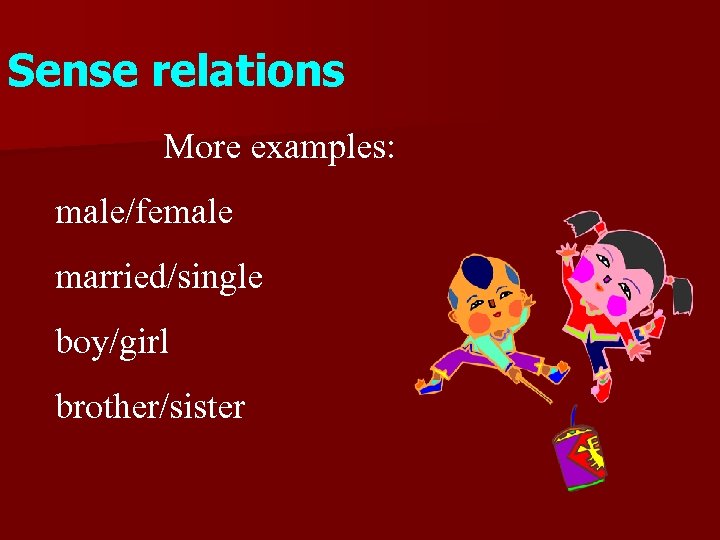 Sense relations

More examples:

male/female

married/single

boy/girl

brother/sister